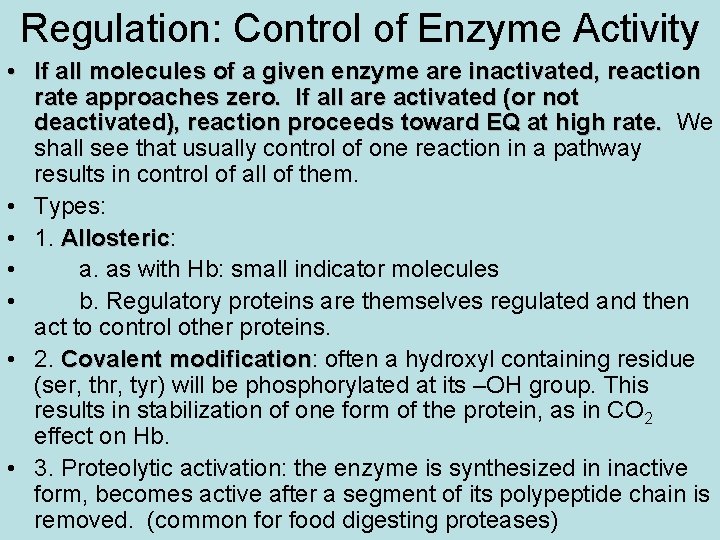 Regulation: Control of Enzyme Activity

• If all molecules of a given enzyme are inactivated, reaction rate approaches zero. If all are activated (or not deactivated), reaction proceeds toward EQ at high rate. We shall see that usually control of one reaction in a pathway results in control of all of them.

• Types:

• 1. Allosteric:

• a. as with Hb: small indicator molecules

• b. Regulatory proteins are themselves regulated and then act to control other proteins.

• 2. Covalent modification: often a hydroxyl containing residue (ser, thr, tyr) will be phosphorylated at its –OH group. This results in stabilization of one form of the protein, as in $CO_2$ effect on Hb.

• 3. Proteolytic activation: the enzyme is synthesized in inactive form, becomes active after a segment of its polypeptide chain is removed. (common for food digesting proteases)